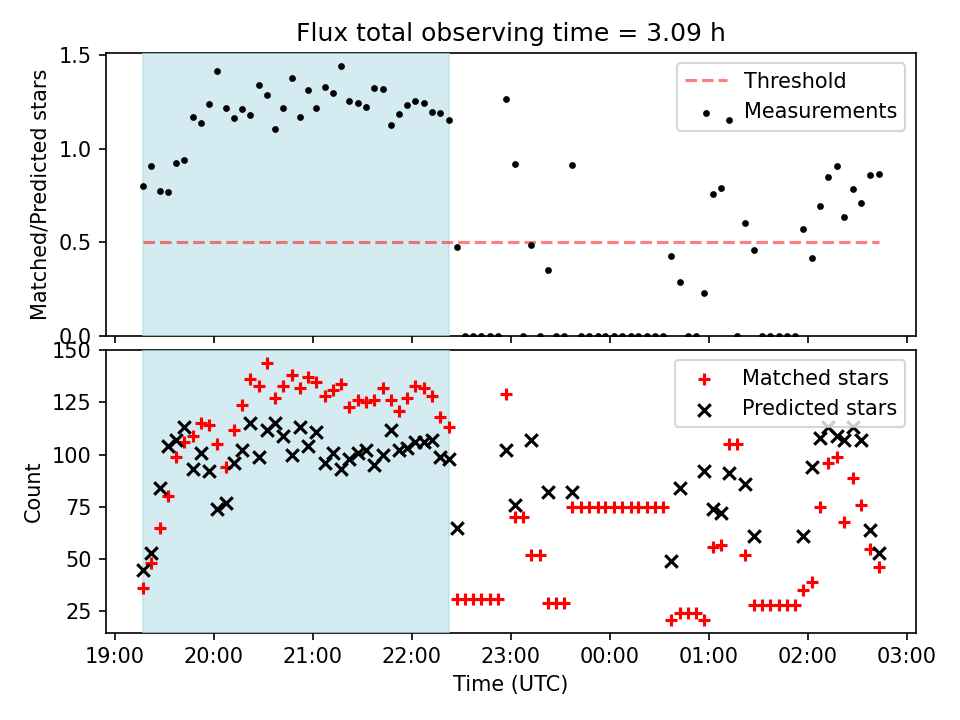 Flux total observing time = 3.09 h

Matched/Predicted stars

1.5
1.0
0.5
0.0

Threshold
Measurements

Count

150
125
100
75
50
25

Matched stars
Predicted stars

19:00 20:00 21:00 22:00 23:00 00:00 01:00 02:00 03:00

Time (UTC)